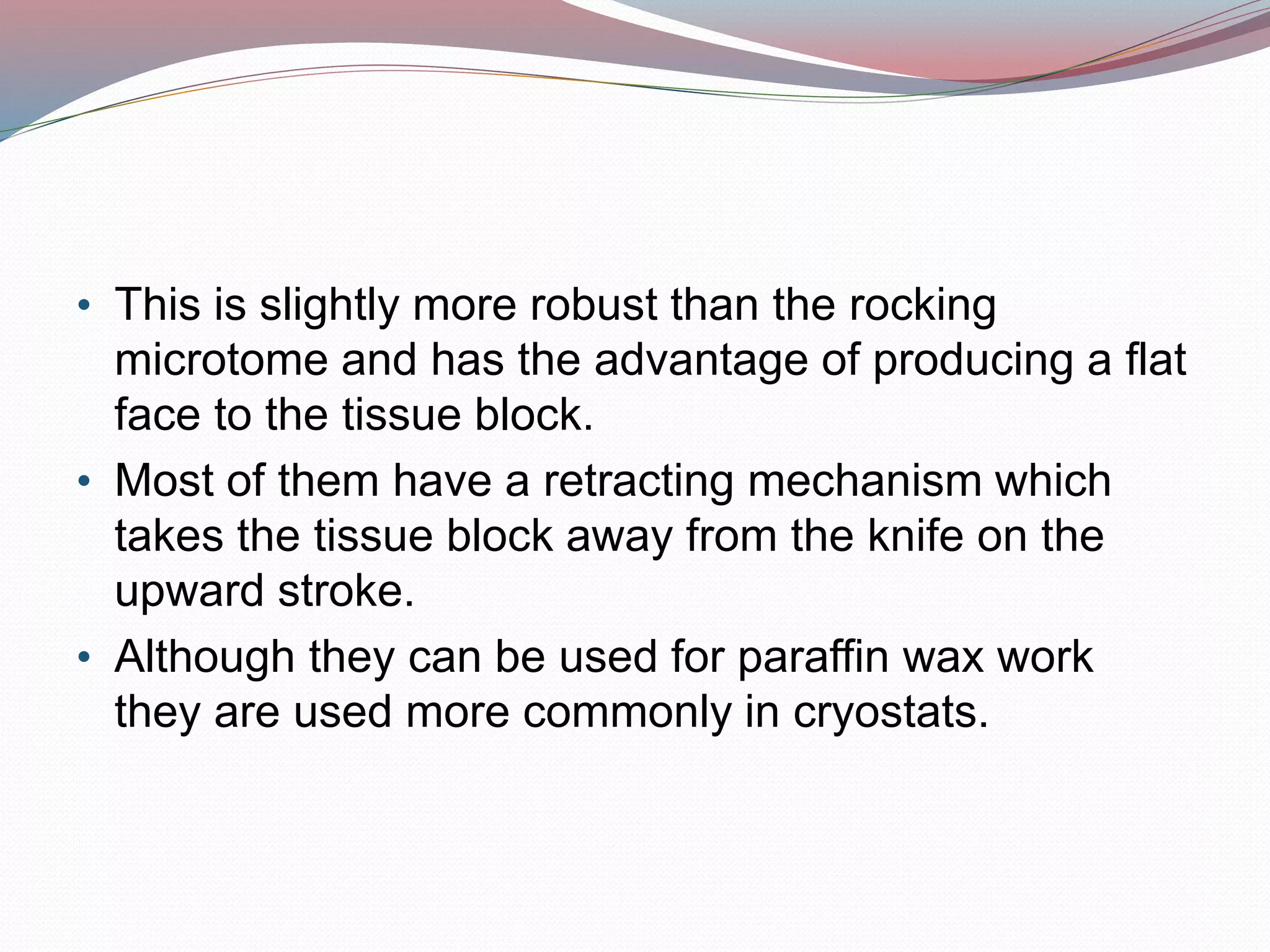 • This is slightly more robust than the rocking microtome and has the advantage of producing a flat face to the tissue block.
• Most of them have a retracting mechanism which takes the tissue block away from the knife on the upward stroke.
• Although they can be used for paraffin wax work they are used more commonly in cryostats.